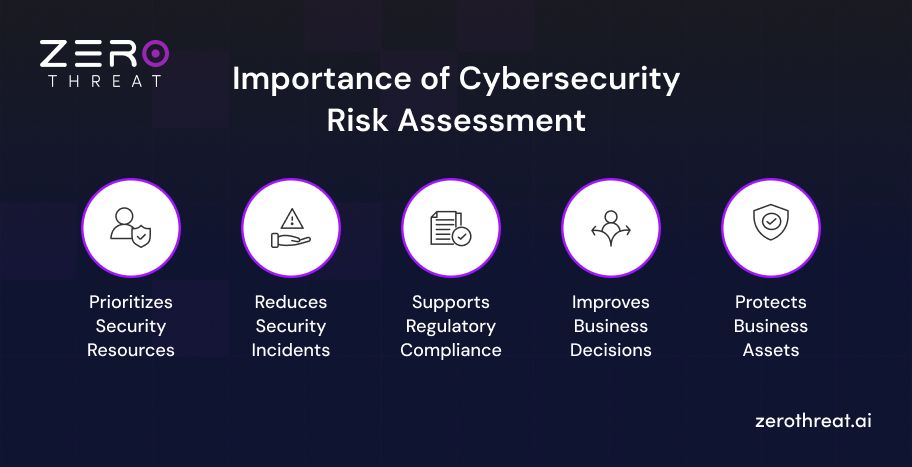 ZERO
THREAT

Importance of Cybersecurity Risk Assessment

Prioritizes Security Resources

Reduces Security Incidents

Supports Regulatory Compliance

Improves Business Decisions

Protects Business Assets

zerothreat.ai